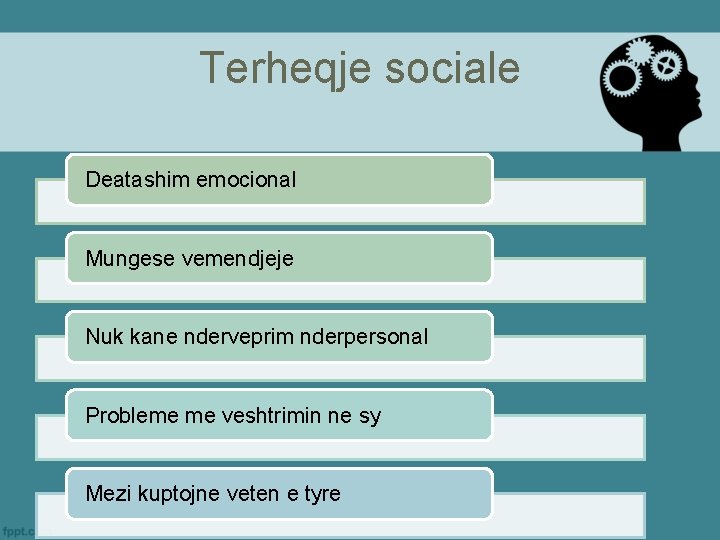 Terheqje sociale

Deatashim emocional

Mungese vemendjeje

Nuk kane nderveprim nderpersonal

Probleme me veshtrimin ne sy

Mezi kuptojne veten e tyre

fppt.c